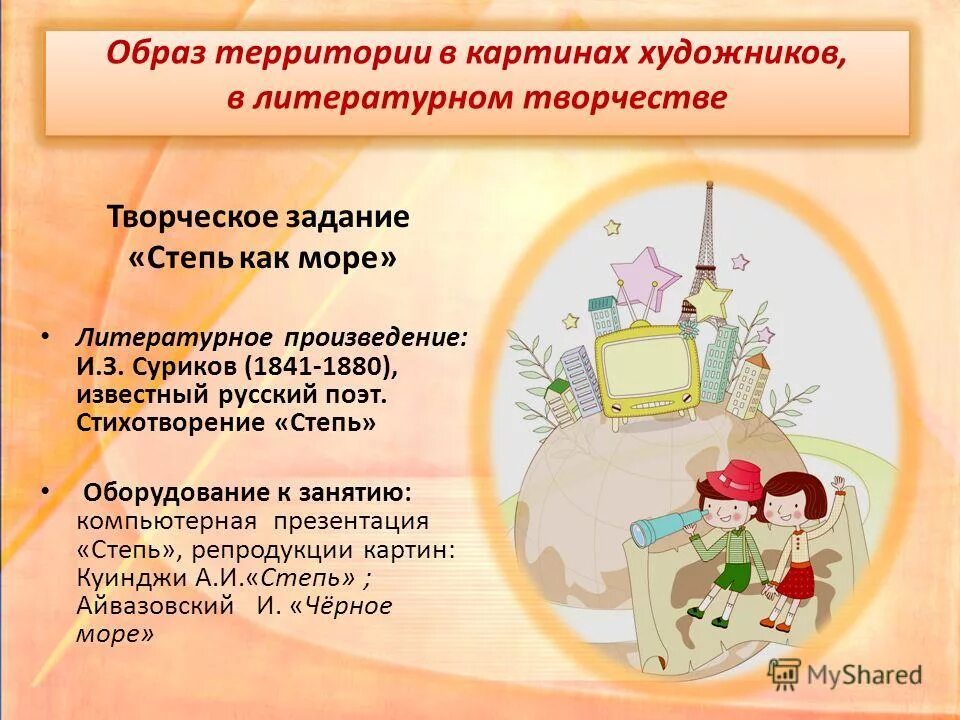 Образ территории в картинах художников, в литературном творчестве

Творческое задание «Степь как море»

• Литературное произведение: И.З. Суриков (1841-1880), известный русский поэт. Стихотворение «Степь»

• Оборудование к занятию: компьютерная презентация «Степь», репродукции картин: Куинджи А.И.«Степь» ; Айвазовский И. «Чёрное море»

MyShared